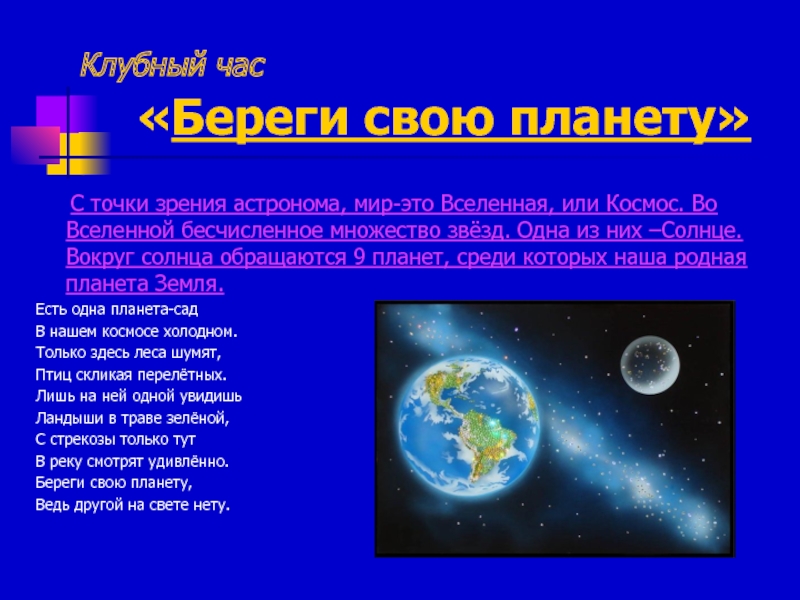 Клубный час

«Береги свою планету»

С точки зрения астронома, мир-это Вселенная, или Космос. Во Вселенной бесчисленное множество звёзд. Одна из них –Солнце. Вокруг солнца обращаются 9 планет, среди которых наша родная планета Земля.

Есть одна планета-сад
В нашем космосе холодном.
Только здесь леса шумят,
Птиц скликая перелётных.
Лишь на ней одной увидишь
Ландыши в траве зелёной,
С стрекозы только тут
В реку смотрят удивлённо.
Береги свою планету,
Ведь другой на свете нету.